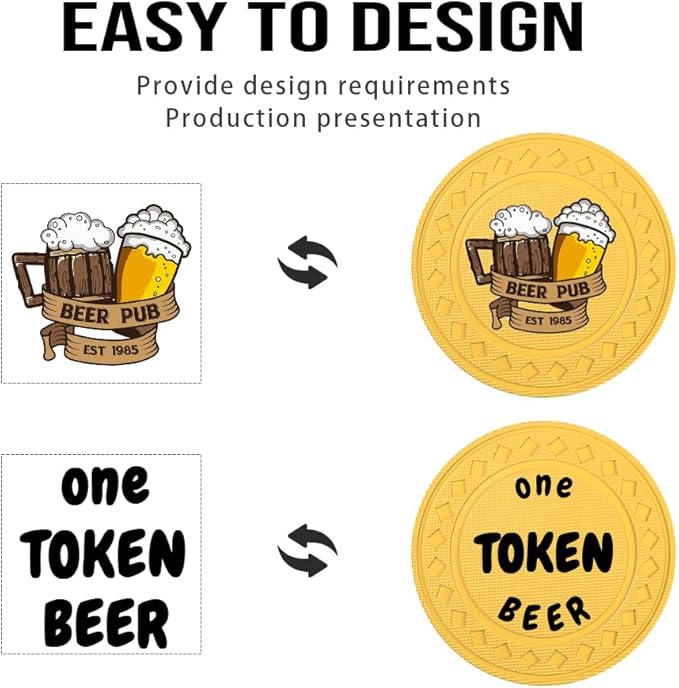 EASY TO DESIGN

Provide design requirements
Production presentation

BEER PUB
EST 1985

BEER PUB
EST 1985

one
TOKEN
BEER

one
TOKEN
BEER